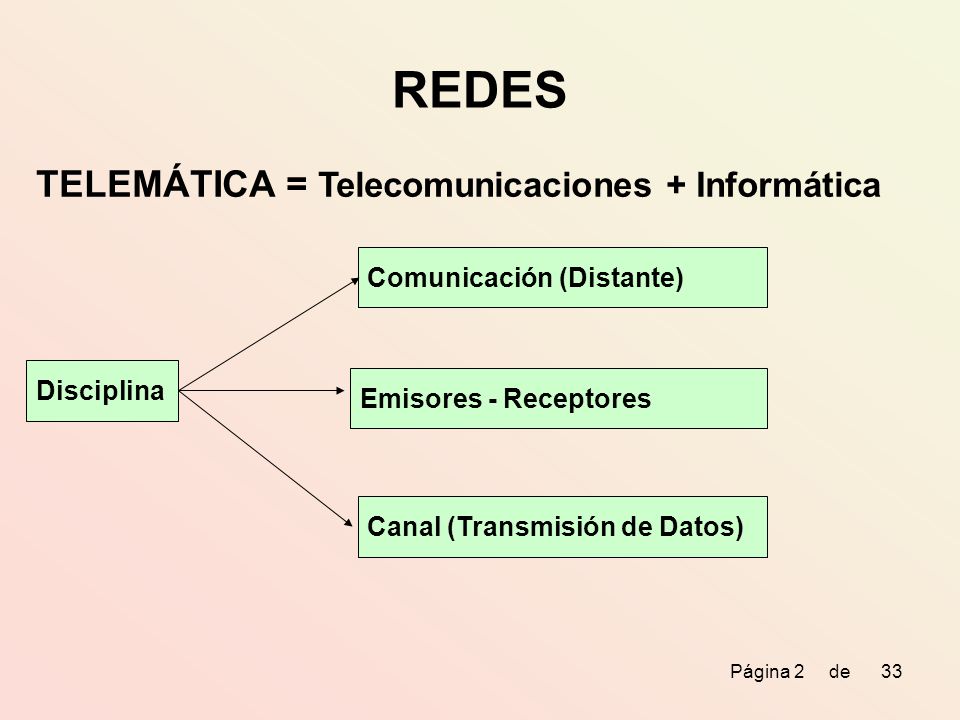 REDES

TELEMÁTICA = Telecomunicaciones + Informática

Disciplina

Comunicación (Distante)

Emisores - Receptores

Canal (Transmisión de Datos)

Página 2 de 33